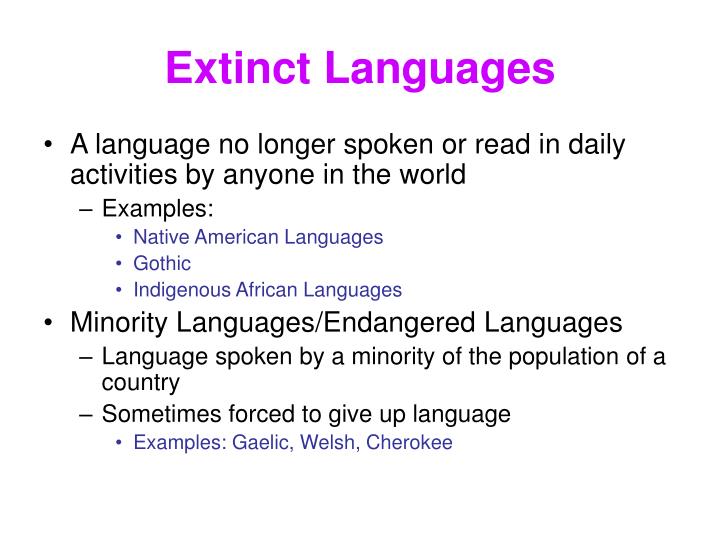 Extinct Languages

• A language no longer spoken or read in daily activities by anyone in the world
  – Examples:
    • Native American Languages
    • Gothic
    • Indigenous African Languages
• Minority Languages/Endangered Languages
  – Language spoken by a minority of the population of a country
  – Sometimes forced to give up language
    • Examples: Gaelic, Welsh, Cherokee